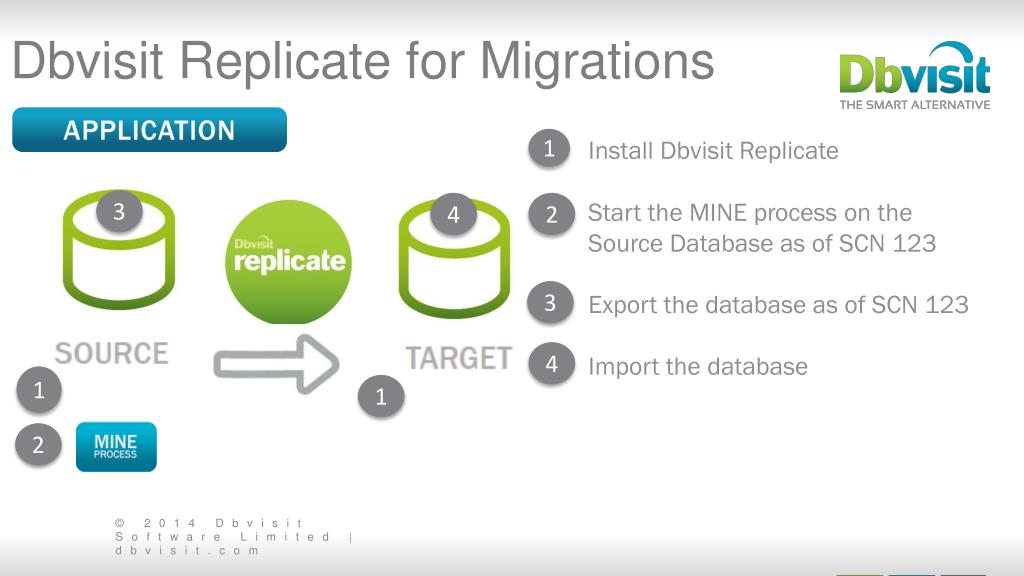 Dbvisit Replicate for Migrations

Dbvisit
THE SMART ALTERNATIVE

APPLICATION

3

Dbvisit
replicate

4

SOURCE

TARGET

1

1

2

MINE
PROCESS

1 Install Dbvisit Replicate

2 Start the MINE process on the Source Database as of SCN 123

3 Export the database as of SCN 123

4 Import the database

© 2014 Dbvisit Software Limited | dbvisit.com